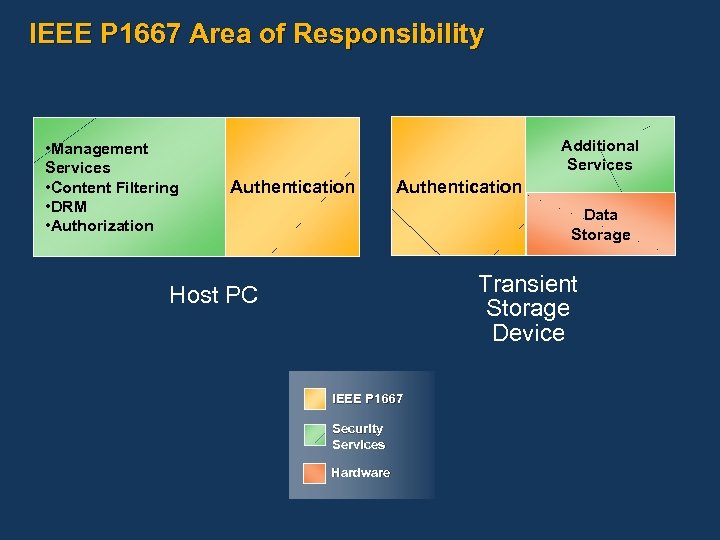 IEEE P1667 Area of Responsibility

•Management Services
•Content Filtering
•DRM
•Authorization

Authentication

Host PC

Authentication

Additional Services

Data Storage

Transient Storage Device

IEEE P1667

Security Services

Hardware